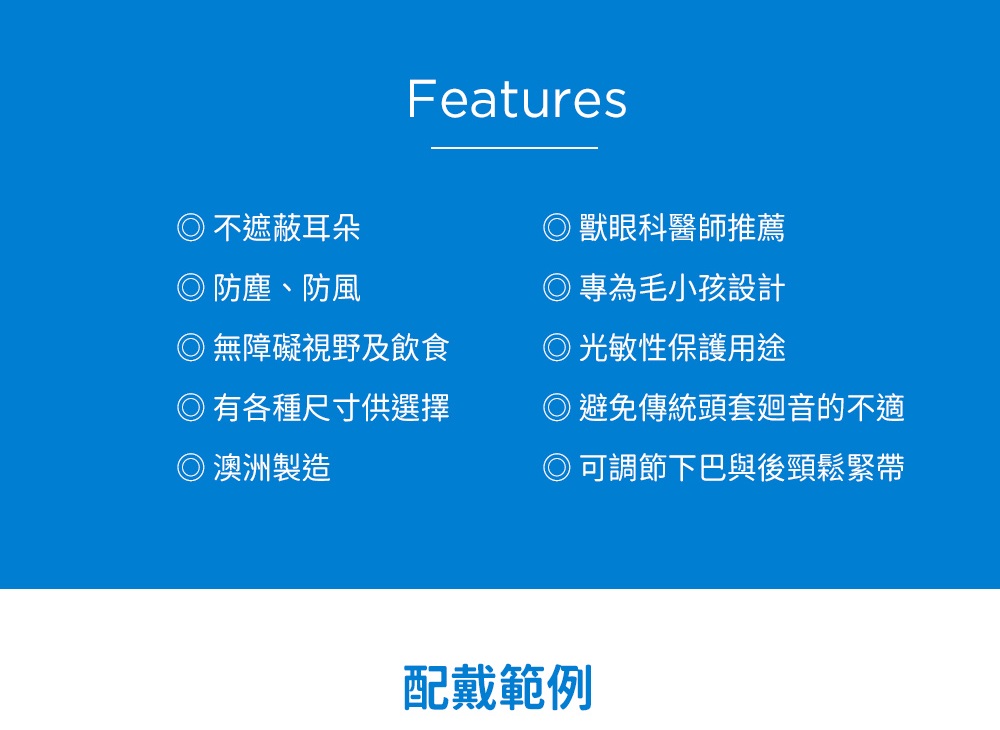 Features

◎ 不遮蔽耳朵
◎ 防塵、防風
◎ 無障礙視野及飲食
◎ 有各種尺寸供選擇
◎ 澳洲製造

◎ 獸眼科醫師推薦
◎ 專為毛小孩設計
◎ 光敏性保護用途
◎ 避免傳統頭套迴音的不適
◎ 可調節下巴與後頸鬆緊帶

配戴範例